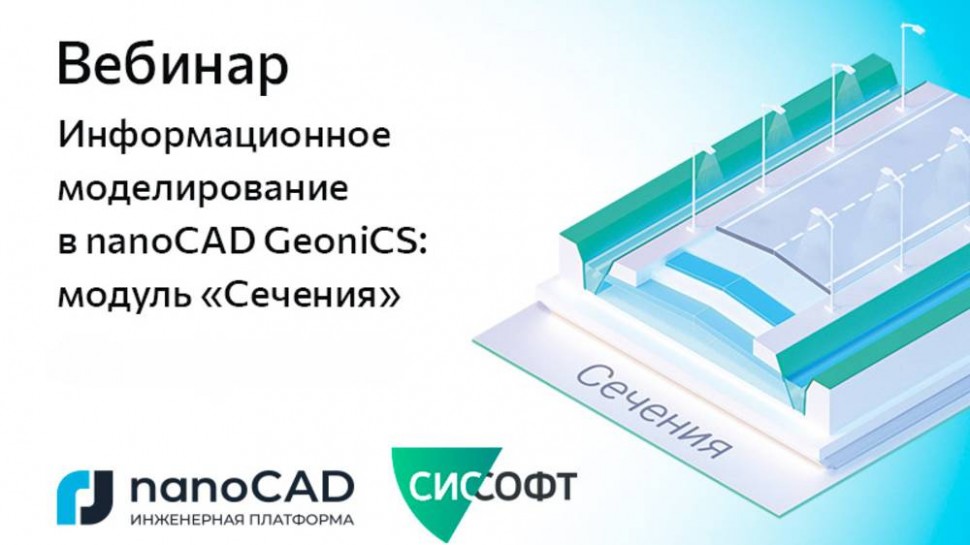 Вебинар

Информационное моделирование в nanoCAD GeoniCS: модуль «Сечения»

Сечения

nanoCAD
ИНЖЕНЕРНАЯ ПЛАТФОРМА

СИССОФТ